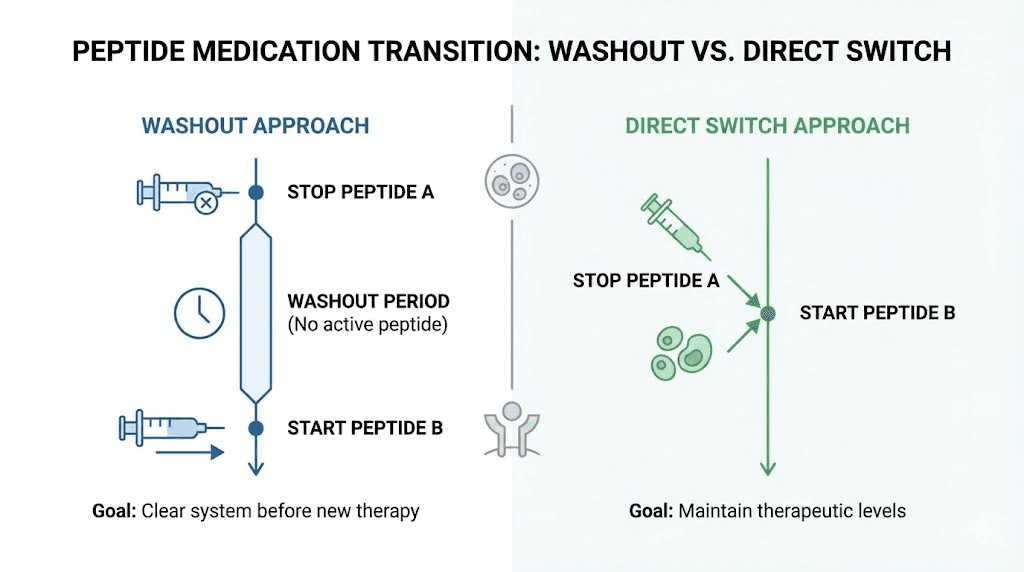 PEPTIDE MEDICATION TRANSITION: WASHOUT VS. DIRECT SWITCH

WASHOUT APPROACH

STOP PEPTIDE A

WASHOUT PERIOD
(No active peptide)

START PEPTIDE B

Goal: Clear system before new therapy

DIRECT SWITCH APPROACH

STOP PEPTIDE A

START PEPTIDE B

Goal: Maintain therapeutic levels